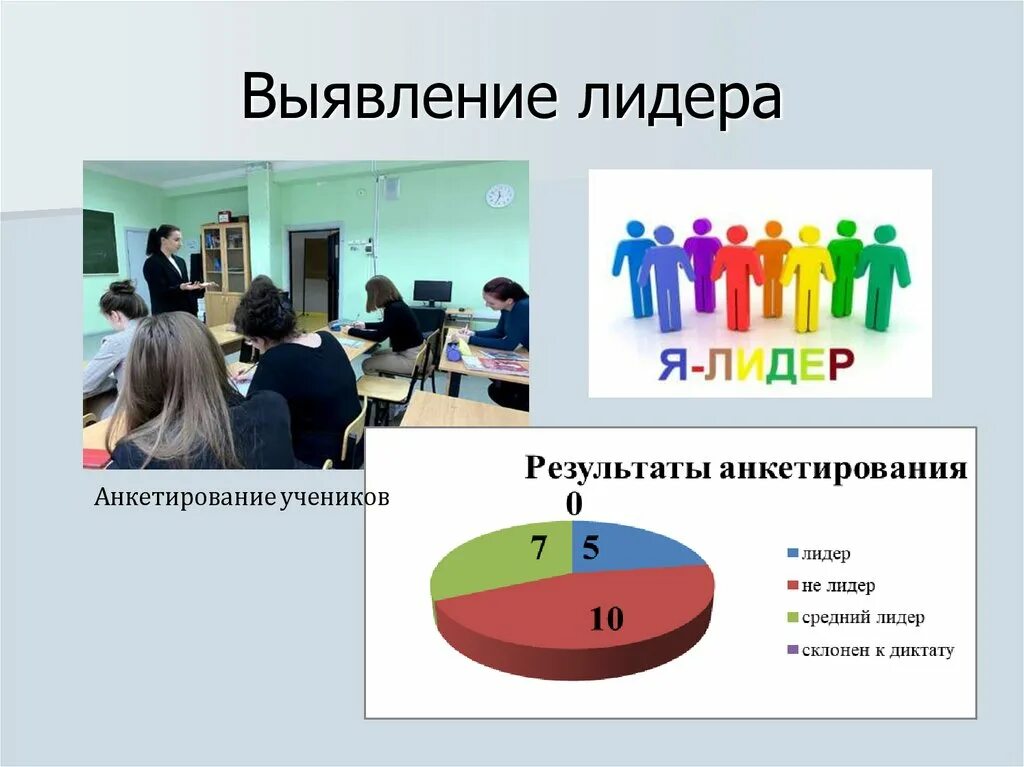 Выявление лидера

Я-ЛИДЕР

Анкетирование учеников

Результаты анкетирования

0

7

5

10

лидер
не лидер
средний лидер
склонен к диктату